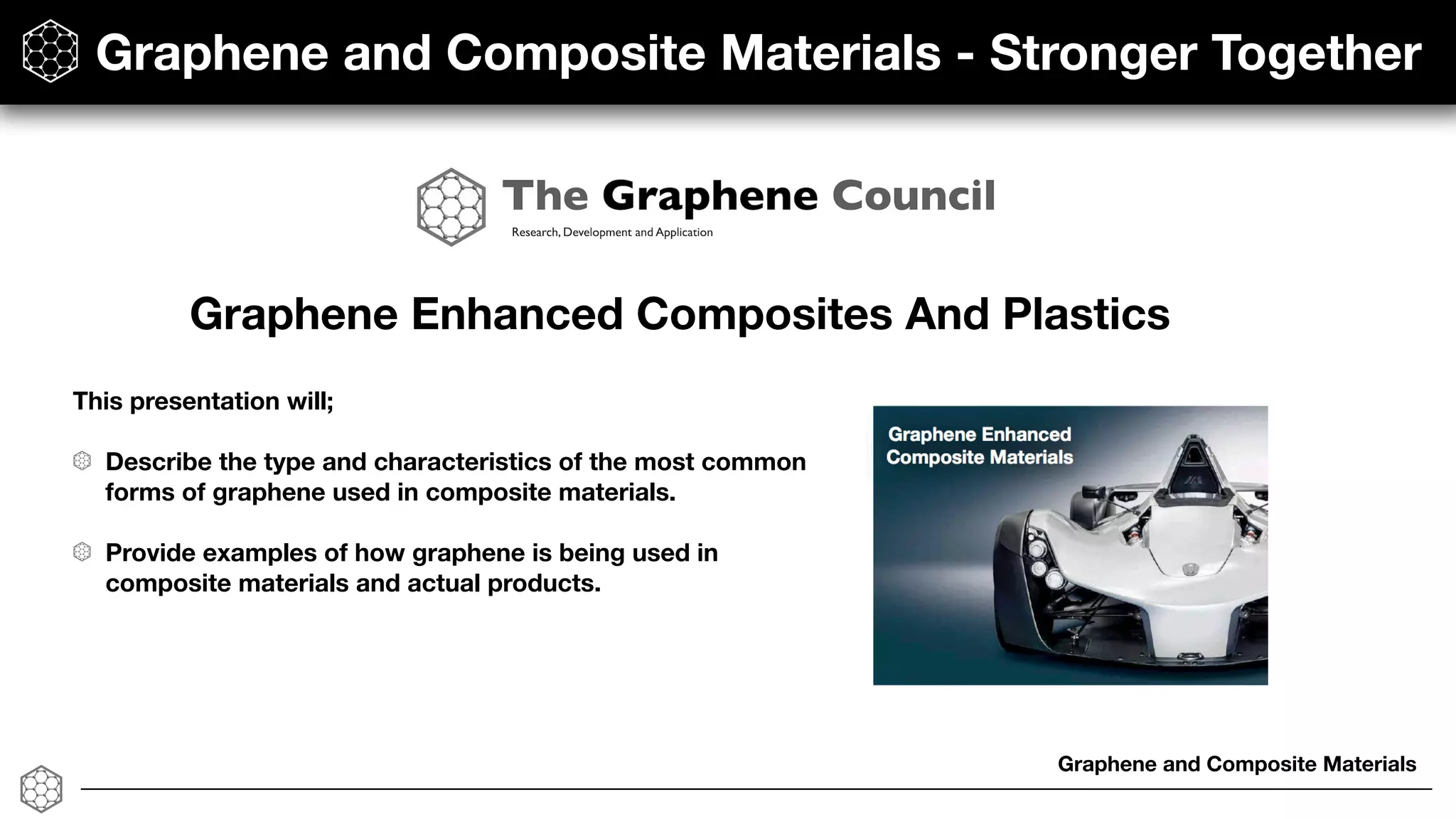 Graphene and Composite Materials - Stronger Together

The Graphene Council
Research, Development and Application

Graphene Enhanced Composites And Plastics

This presentation will;

Describe the type and characteristics of the most common forms of graphene used in composite materials.

Provide examples of how graphene is being used in composite materials and actual products.

Graphene Enhanced Composite Materials

Graphene and Composite Materials